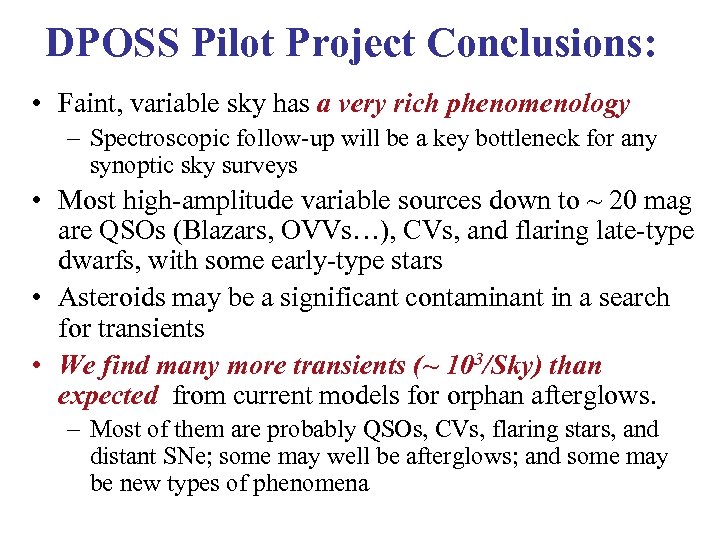 DPOSS Pilot Project Conclusions:

• Faint, variable sky has a very rich phenomenology
– Spectroscopic follow-up will be a key bottleneck for any synoptic sky surveys

• Most high-amplitude variable sources down to ~ 20 mag are QSOs (Blazars, OVVs…), CVs, and flaring late-type dwarfs, with some early-type stars

• Asteroids may be a significant contaminant in a search for transients

• We find many more transients (~ $10^3$/Sky) than expected from current models for orphan afterglows.
– Most of them are probably QSOs, CVs, flaring stars, and distant SNe; some may well be afterglows; and some may be new types of phenomena